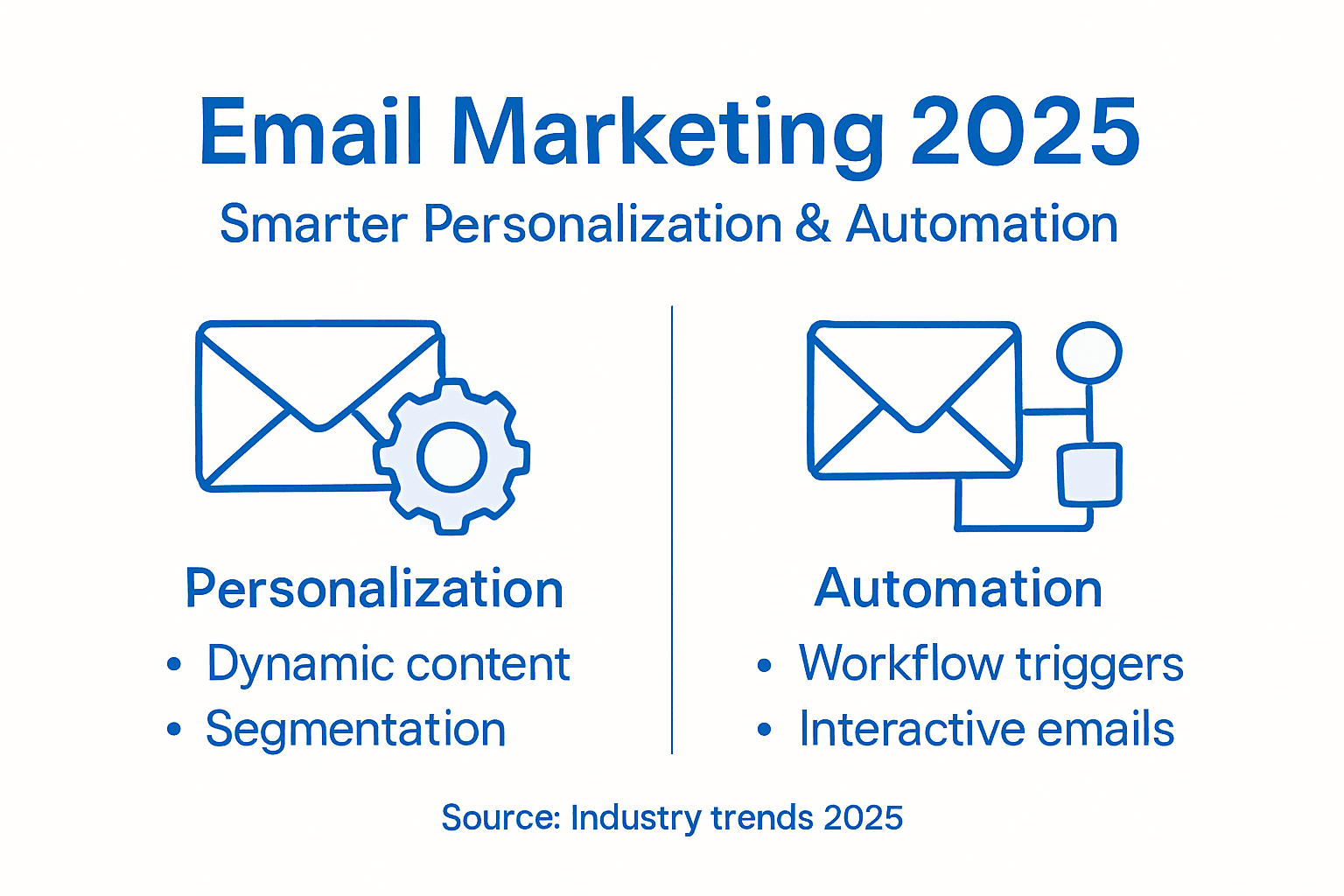 Email Marketing 2025

Smarter Personalization & Automation

Personalization

• Dynamic content
• Segmentation

Automation

• Workflow triggers
• Interactive emails

Source: Industry trends 2025